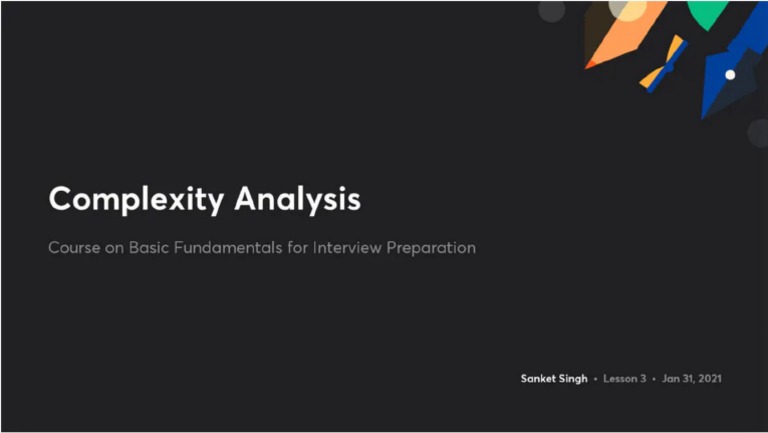 Complexity Analysis

Course on Basic Fundamentals for Interview Preparation

Sanket Singh • Lesson 3 • Jan 31, 2021